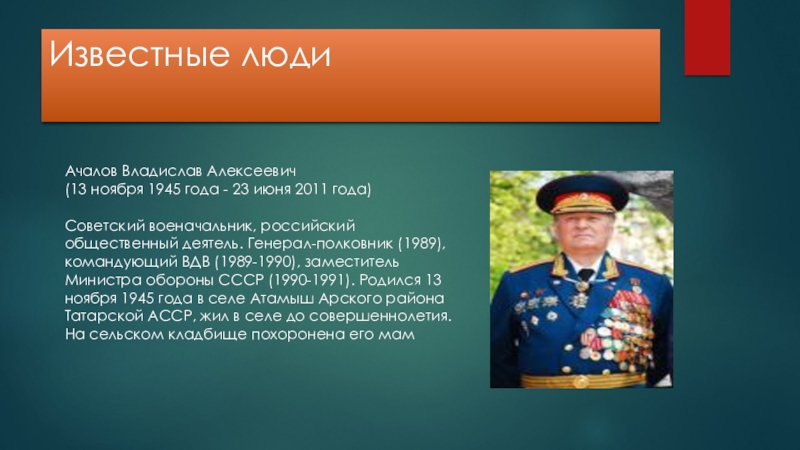 Известные люди

Ачалов Владислав Алексеевич
(13 ноября 1945 года - 23 июня 2011 года)

Советский военачальник, российский общественный деятель. Генерал-полковник (1989), командующий ВДВ (1989-1990), заместитель Министра обороны СССР (1990-1991). Родился 13 ноября 1945 года в селе Атамыш Арского района Татарской АССР, жил в селе до совершеннолетия. На сельском кладбище похоронена его мам